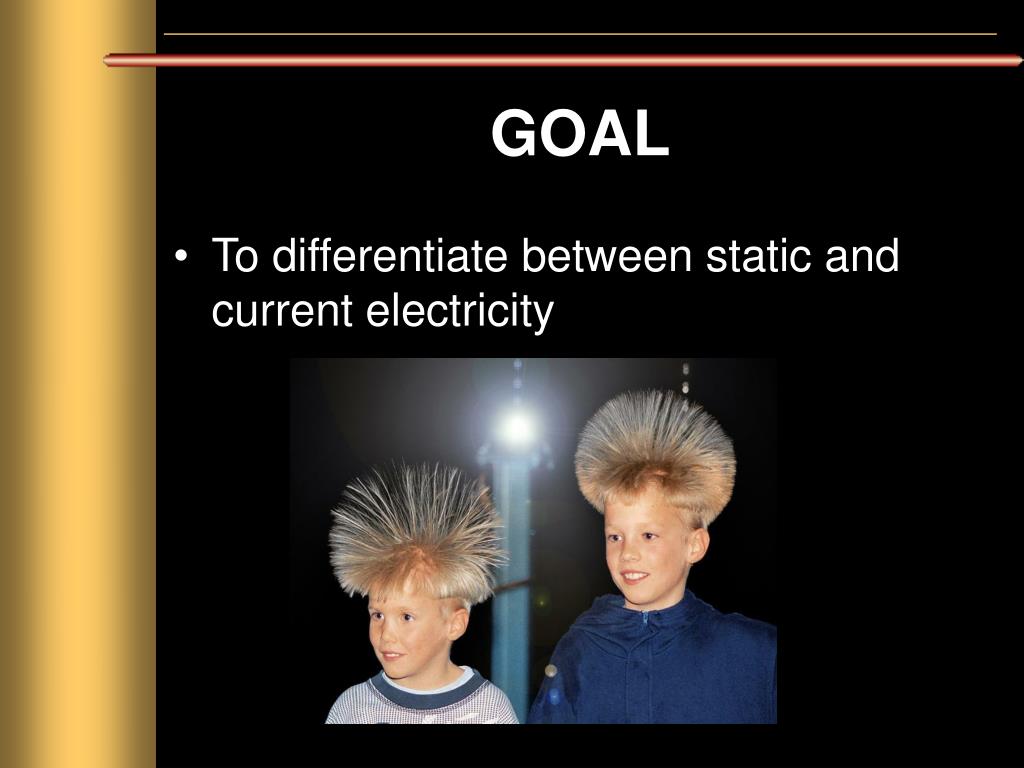 GOAL

• To differentiate between static and current electricity